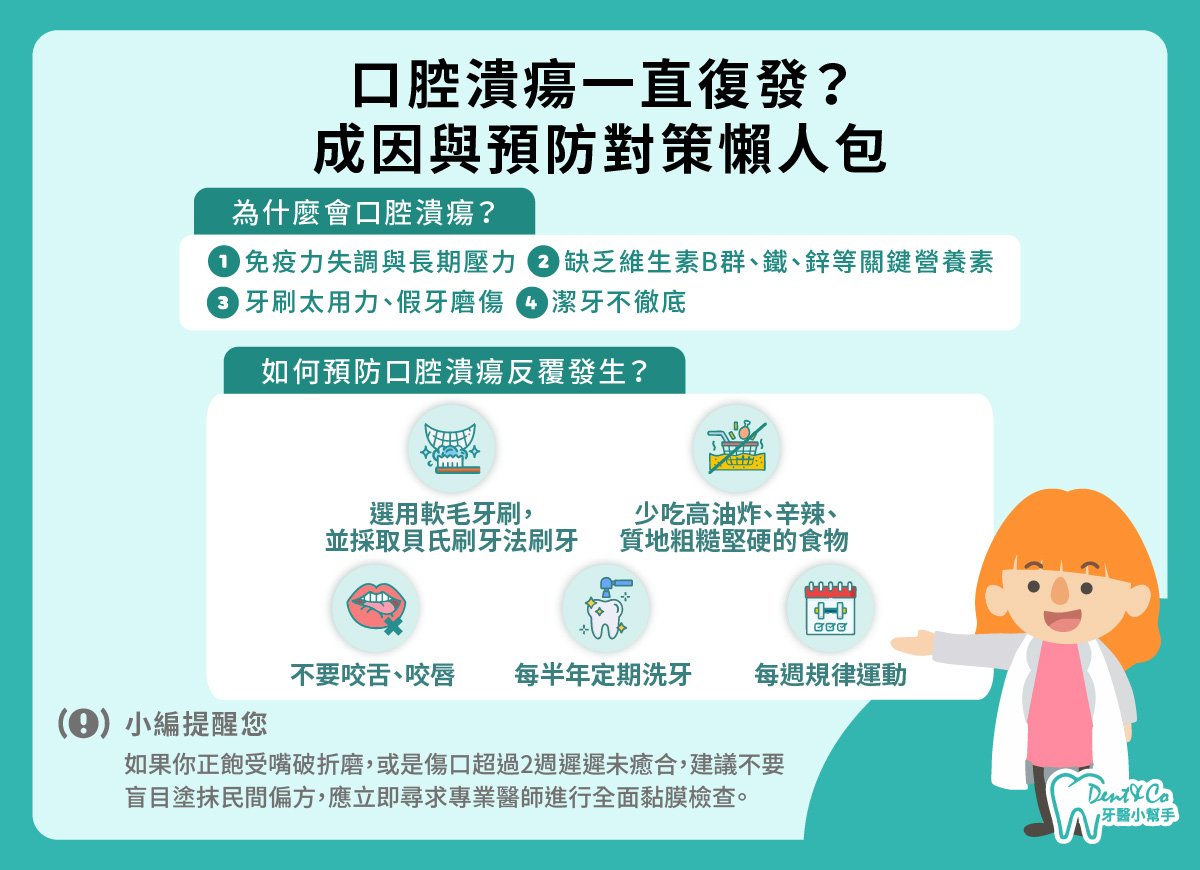 口腔潰瘍一直復發？
成因與預防對策懶人包

為什麼會口腔潰瘍？

1 免疫力失調與長期壓力 2 缺乏維生素B群、鐵、鋅等關鍵營養素
3 牙刷太用力、假牙磨傷 4 潔牙不徹底

如何預防口腔潰瘍反覆發生？

選用軟毛牙刷，並採取貝氏刷牙法刷牙

少吃高油炸、辛辣、質地粗糙堅硬的食物

不要咬舌、咬唇

每半年定期洗牙

每週規律運動

(!) 小編提醒您

如果你正飽受嘴破折磨，或是傷口超過2週遲遲未癒合，建議不要盲目塗抹民間偏方，應立即尋求專業醫師進行全面黏膜檢查。

Dent&Co 牙醫小幫手